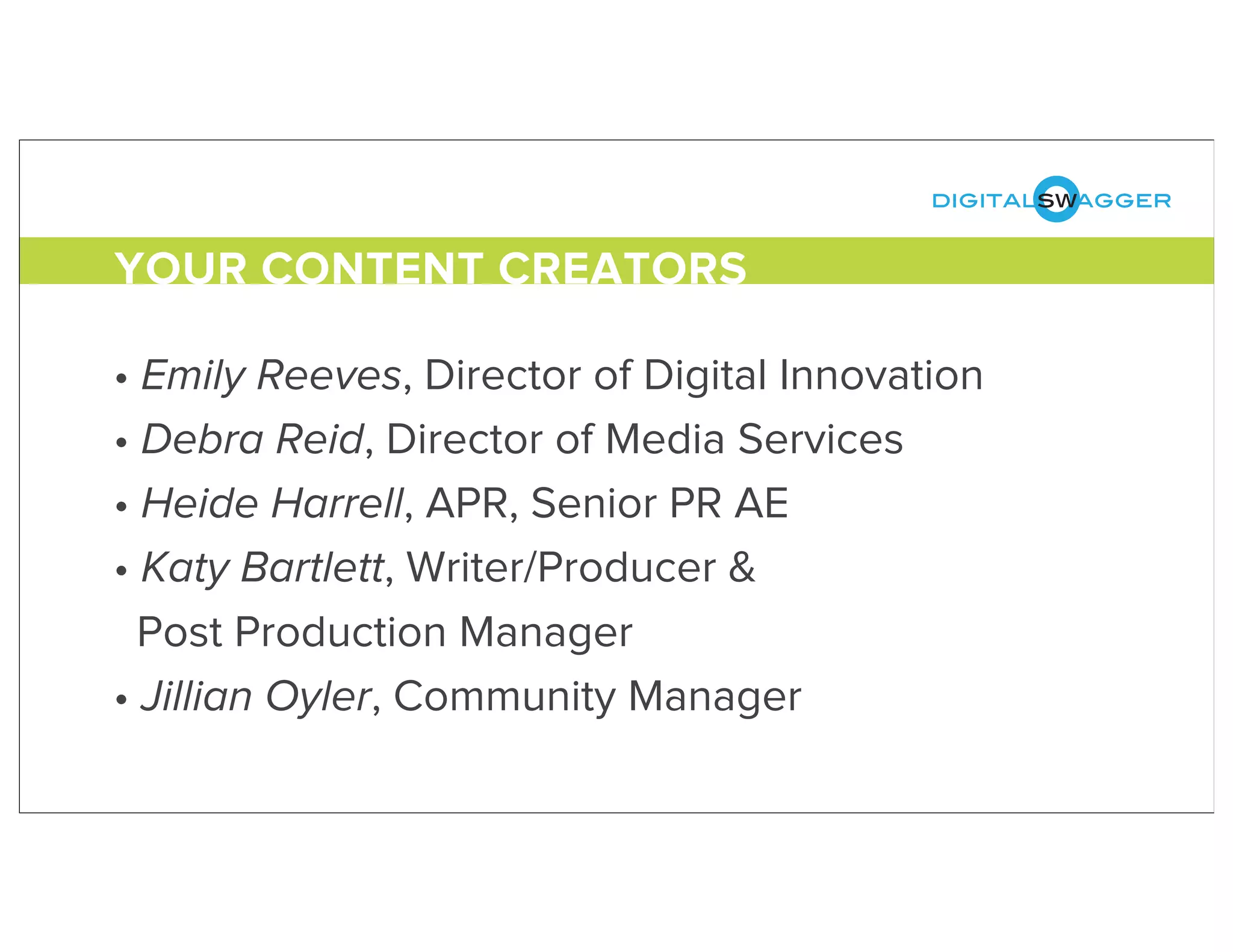 DIGITALSWAGGER

YOUR CONTENT CREATORS

• Emily Reeves, Director of Digital Innovation
• Debra Reid, Director of Media Services
• Heide Harrell, APR, Senior PR AE
• Katy Bartlett, Writer/Producer & Post Production Manager
• Jillian Oyler, Community Manager